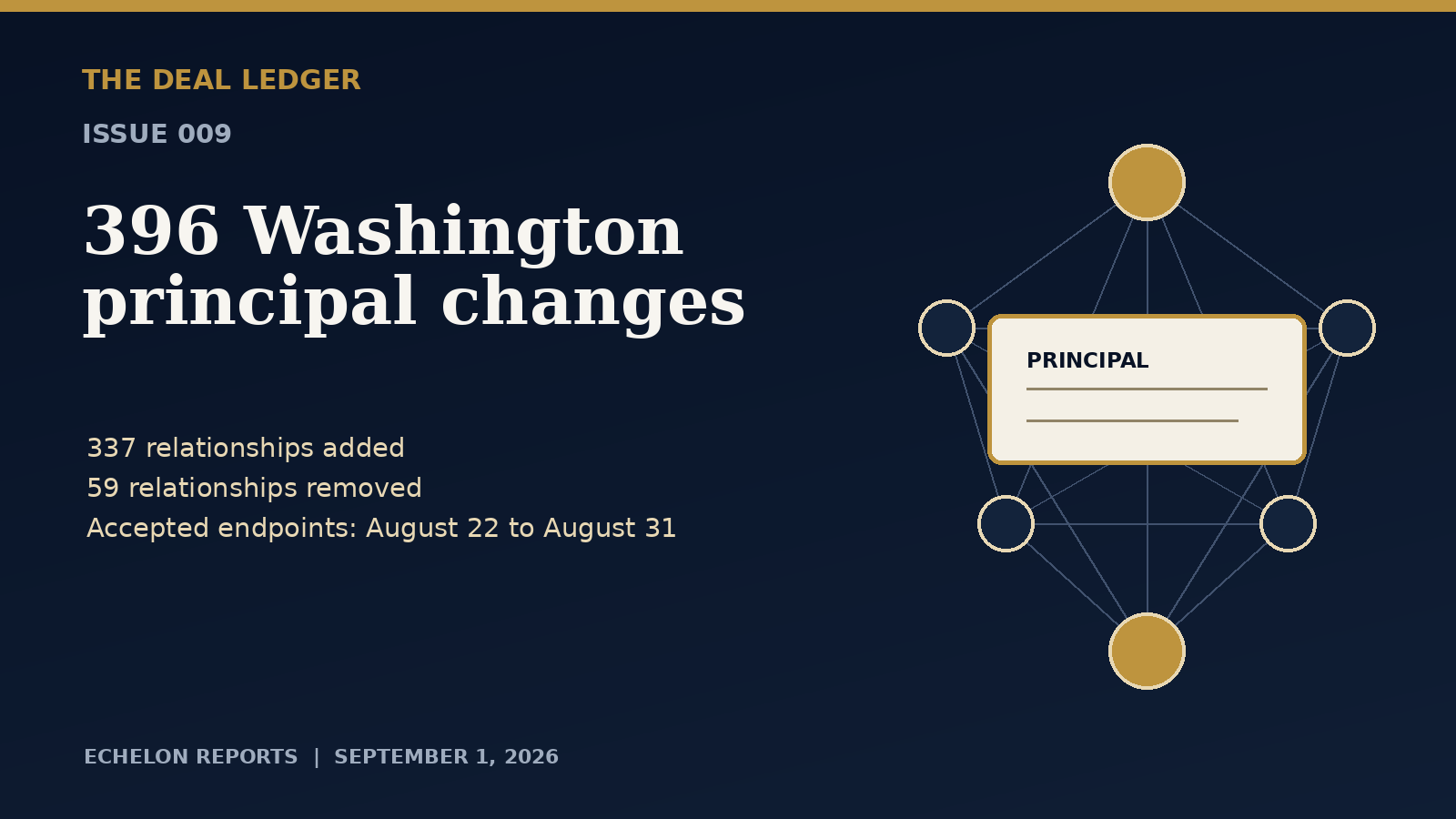 THE DEAL LEDGER

ISSUE 009

396 Washington principal changes

337 relationships added
59 relationships removed
Accepted endpoints: August 22 to August 31

PRINCIPAL

ECHELON REPORTS | SEPTEMBER 1, 2026